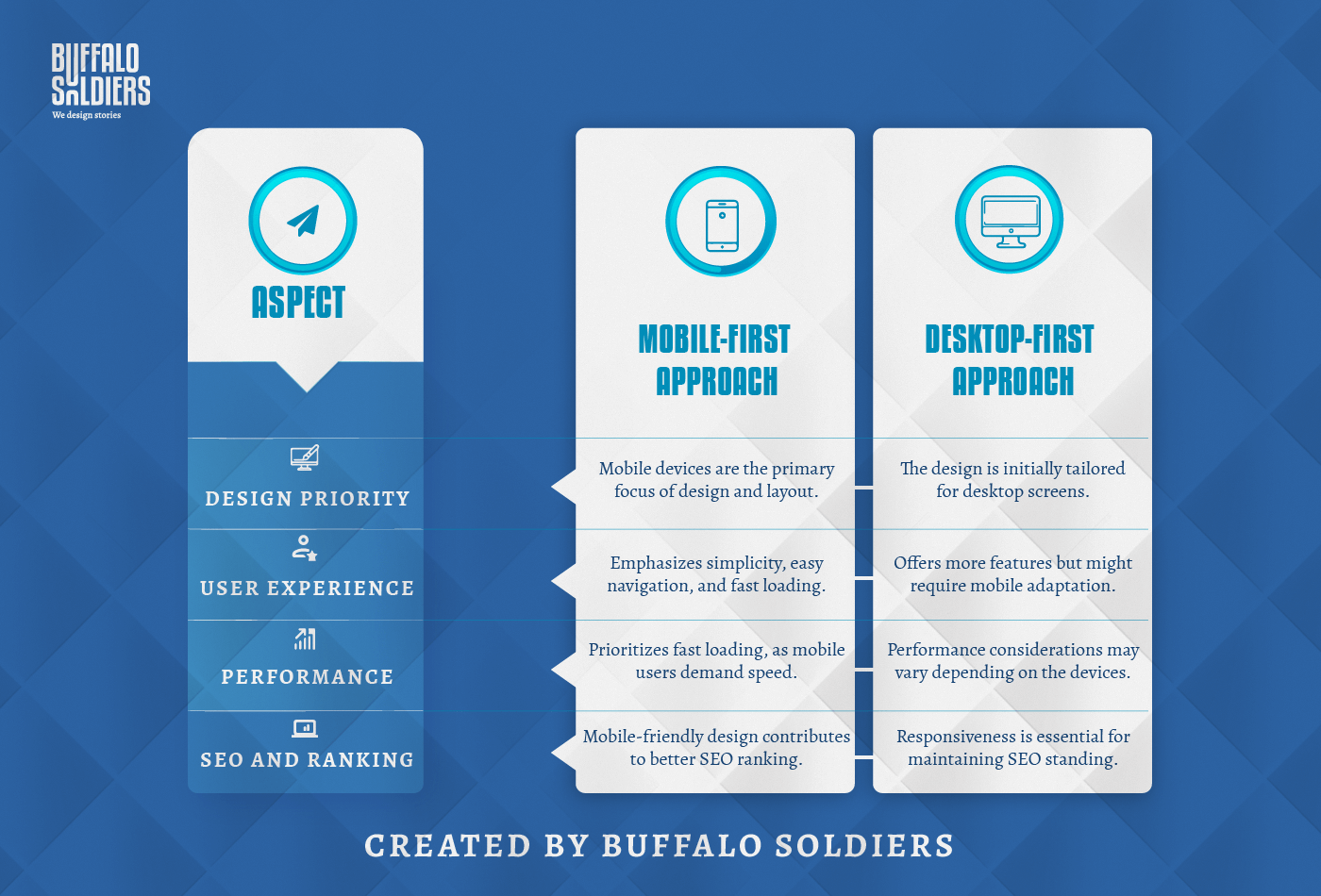 BUFFALO SOLDIERS
We design stories

| ASPECT | MOBILE-FIRST APPROACH | DESKTOP-FIRST APPROACH |
|---|---|---|
| DESIGN PRIORITY | Mobile devices are the primary focus of design and layout. | The design is initially tailored for desktop screens. |
| USER EXPERIENCE | Emphasizes simplicity, easy navigation, and fast loading. | Offers more features but might require mobile adaptation. |
| PERFORMANCE | Prioritizes fast loading, as mobile users demand speed. | Performance considerations may vary depending on the devices. |
| SEO AND RANKING | Mobile-friendly design contributes to better SEO ranking. | Responsiveness is essential for maintaining SEO standing. |

CREATED BY BUFFALO SOLDIERS